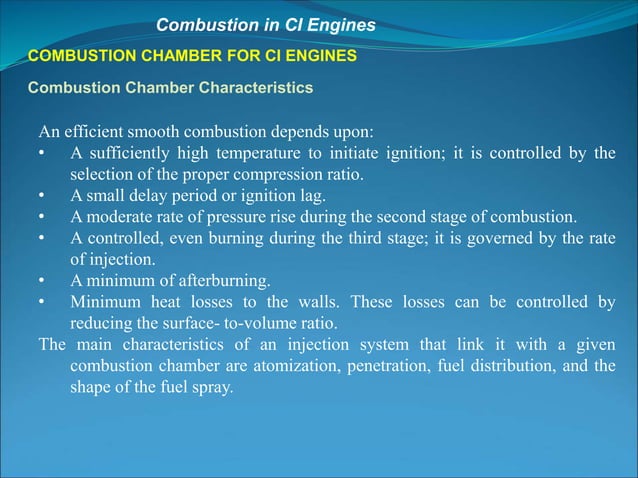 Combustion in CI Engines

COMBUSTION CHAMBER FOR CI ENGINES

Combustion Chamber Characteristics

An efficient smooth combustion depends upon:
• A sufficiently high temperature to initiate ignition; it is controlled by the selection of the proper compression ratio.
• A small delay period or ignition lag.
• A moderate rate of pressure rise during the second stage of combustion.
• A controlled, even burning during the third stage; it is governed by the rate of injection.
• A minimum of afterburning.
• Minimum heat losses to the walls. These losses can be controlled by reducing the surface- to-volume ratio.
The main characteristics of an injection system that link it with a given combustion chamber are atomization, penetration, fuel distribution, and the shape of the fuel spray.